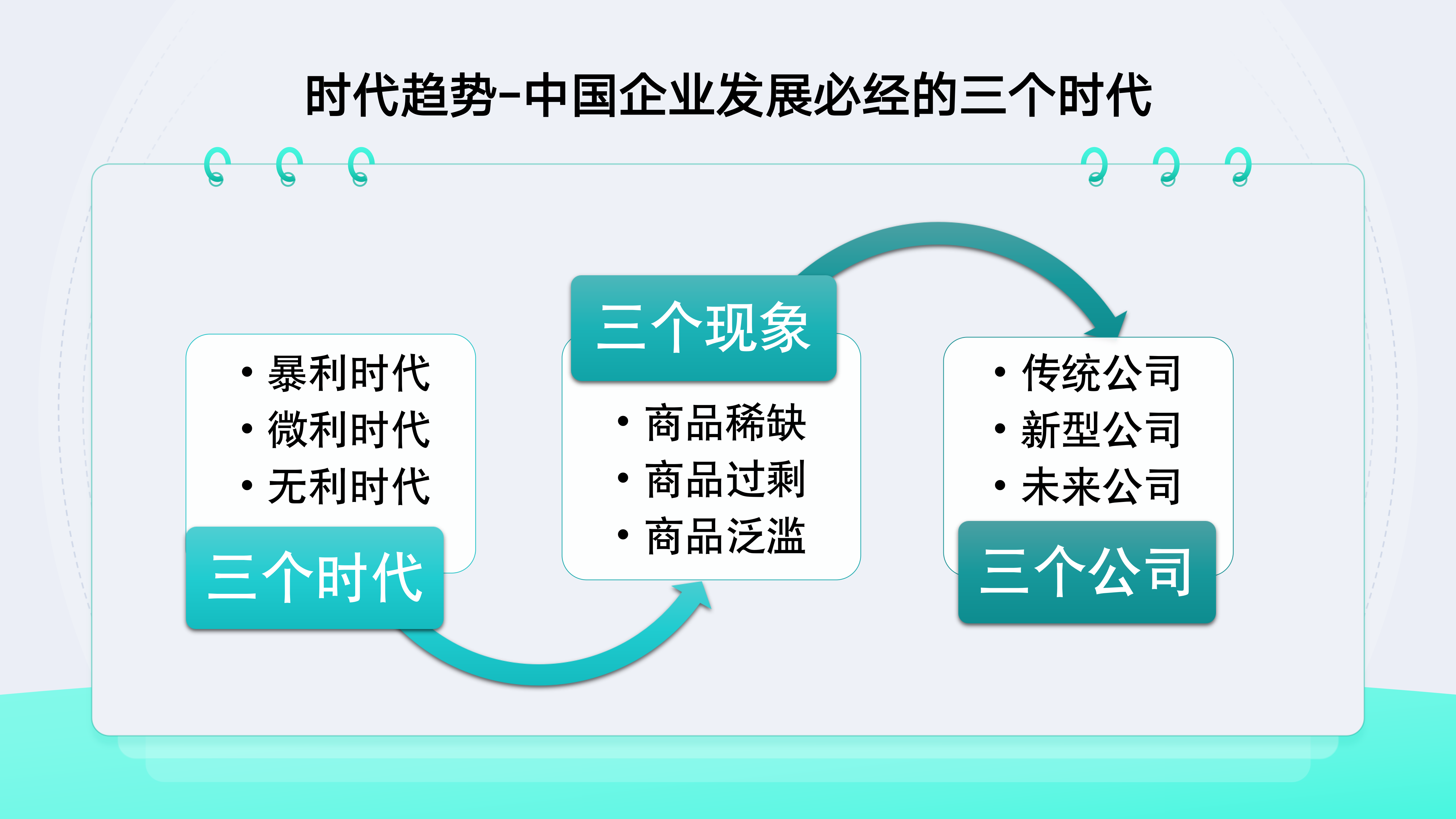 时代趋势-中国企业发展必经的三个时代

• 暴利时代
• 微利时代
• 无利时代

三个时代

三个现象

• 商品稀缺
• 商品过剩
• 商品泛滥

• 传统公司
• 新型公司
• 未来公司

三个公司